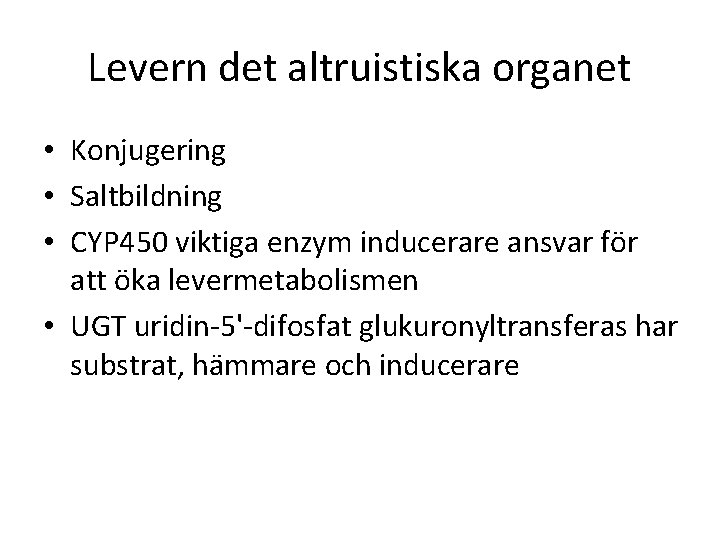 Levern det altruistiska organet

• Konjugering
• Saltbildning
• CYP450 viktiga enzym inducerare ansvar för att öka levermetabolismen
• UGT uridin-5'-difosfat glukuronyltransferas har substrat, hämmare och inducerare